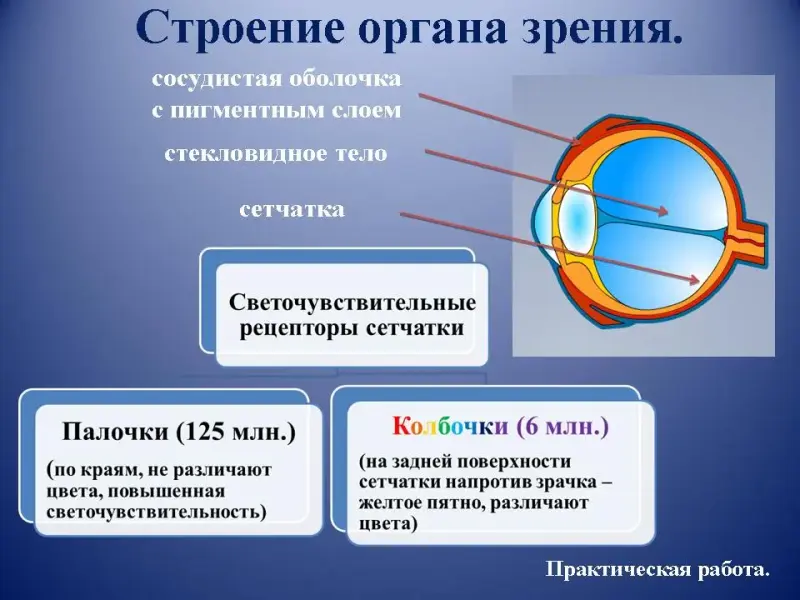 Строение органа зрения.

сосудистая оболочка с пигментным слоем

стекловидное тело

сетчатка

Светочувствительные рецепторы сетчатки

Палочки (125 млн.)

(по краям, не различают цвета, повышенная светочувствительность)

Колбочки (6 млн.)

(на задней поверхности сетчатки напротив зрачка – желтое пятно, различают цвета)

Практическая работа.